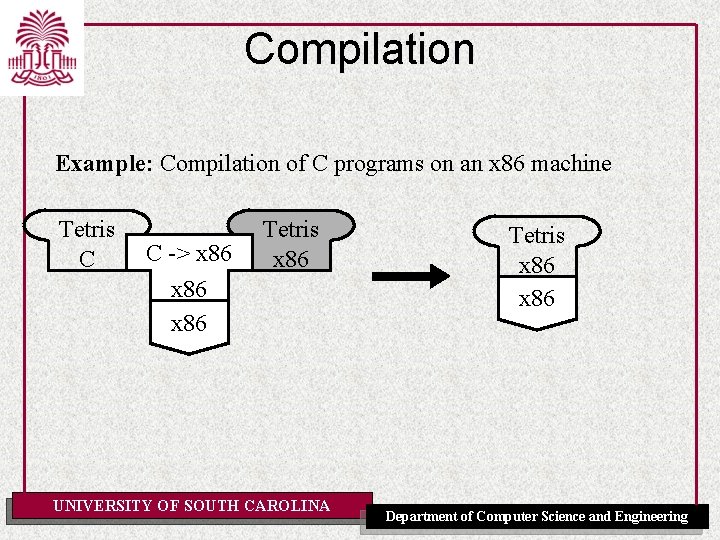 1801

Compilation

**Example:** Compilation of C programs on an x86 machine

Tetris
C

C -> x86
x86

x86

Tetris
x86

Tetris
x86

x86

UNIVERSITY OF SOUTH CAROLINA

Department of Computer Science and Engineering